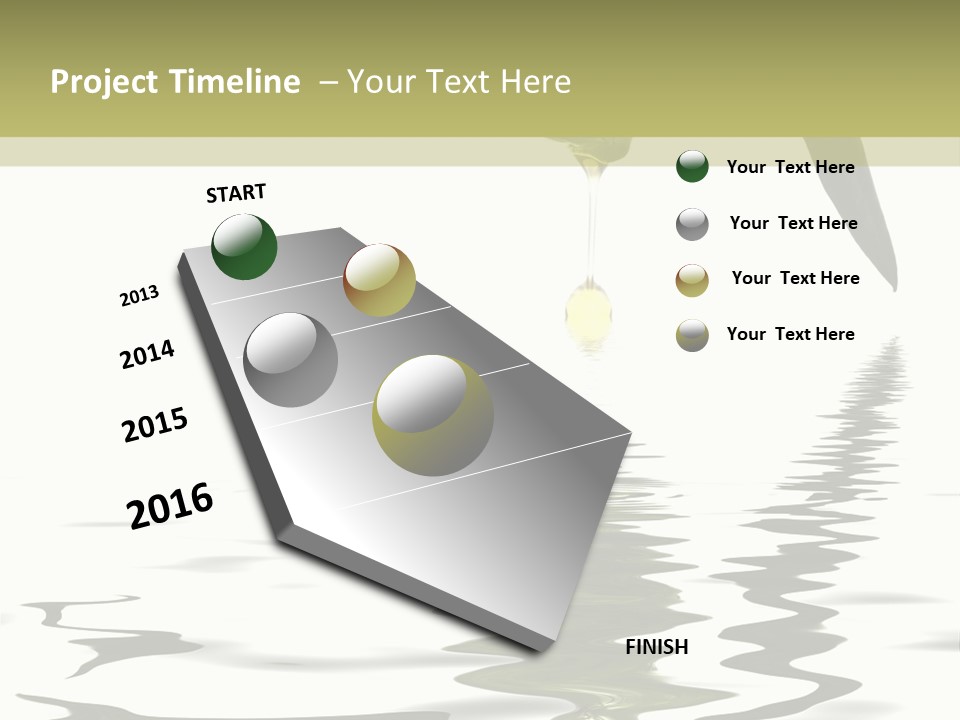 Project Timeline – Your Text Here

START

2013

2014

2015

2016

FINISH

Your Text Here

Your Text Here

Your Text Here

Your Text Here